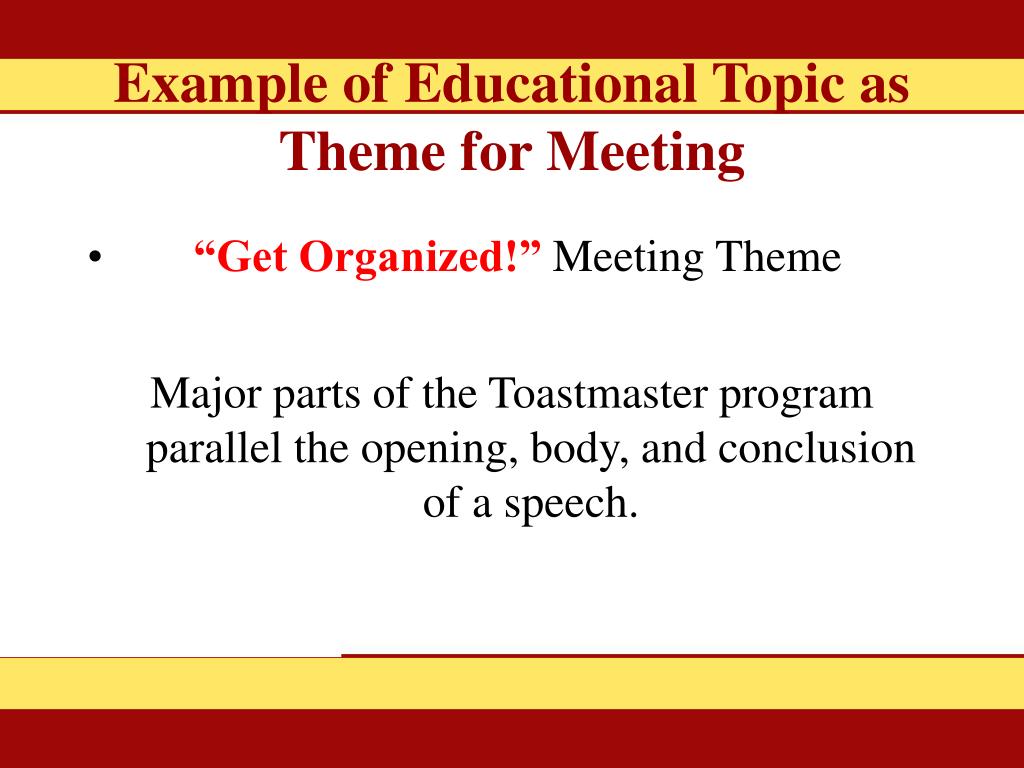 Example of Educational Topic as Theme for Meeting

• “Get Organized!” Meeting Theme

Major parts of the Toastmaster program parallel the opening, body, and conclusion of a speech.